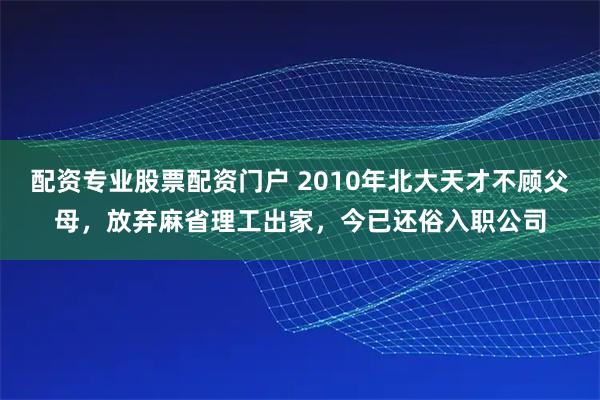 配资专业股票配资门户 2010年北大天才不顾父母，放弃麻省理工出家，今已还俗入职公司